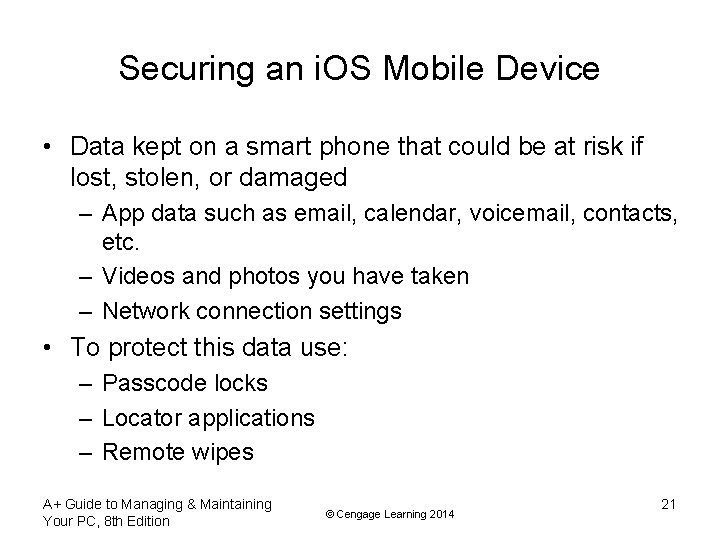 Securing an iOS Mobile Device

• Data kept on a smart phone that could be at risk if lost, stolen, or damaged
– App data such as email, calendar, voicemail, contacts, etc.
– Videos and photos you have taken
– Network connection settings
• To protect this data use:
– Passcode locks
– Locator applications
– Remote wipes

A+ Guide to Managing & Maintaining Your PC, 8th Edition

© Cengage Learning 2014

21